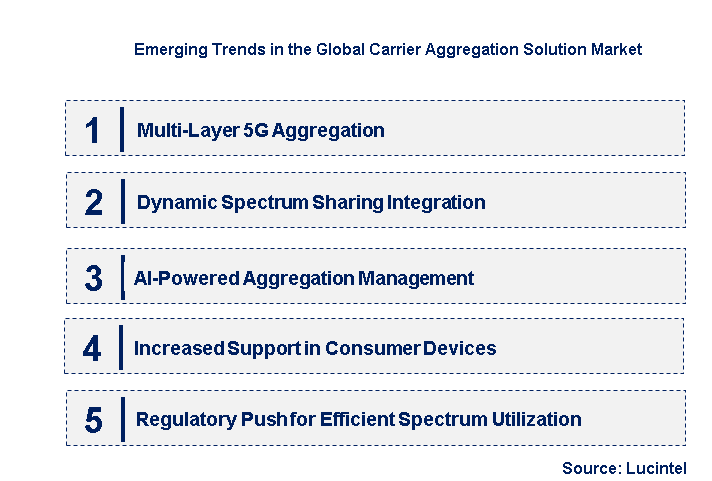 Emerging Trends in the Global Carrier Aggregation Solution Market

1 Multi-Layer 5G Aggregation

2 Dynamic Spectrum Sharing Integration

3 AI-Powered Aggregation Management

4 Increased Support in Consumer Devices

5 Regulatory Push for Efficient Spectrum Utilization

Source: Lucintel